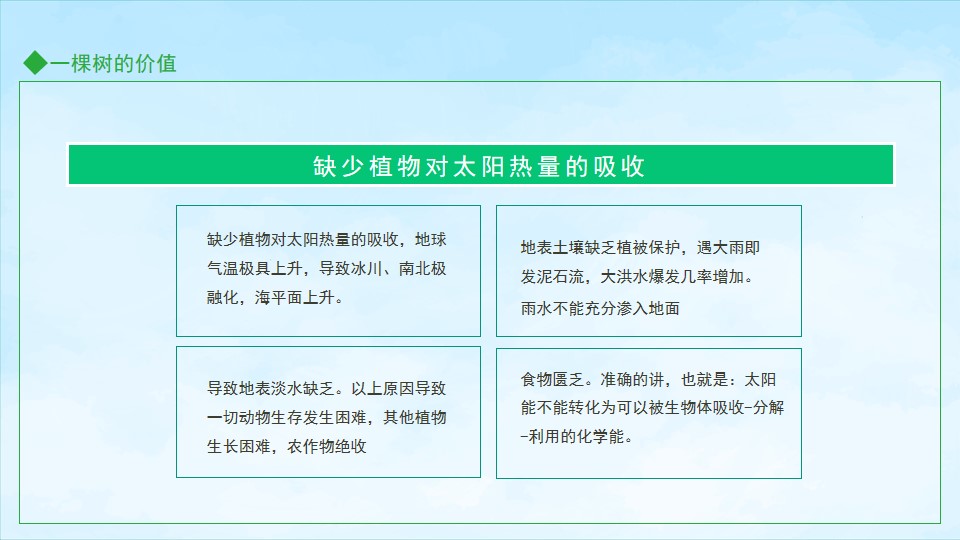 ◆一棵树的价值

缺少植物对太阳热量的吸收

缺少植物对太阳热量的吸收，地球气温极具上升，导致冰川、南北极融化，海平面上升。

地表土壤缺乏植被保护，遇大雨即发泥石流，大洪水爆发几率增加。雨水不能充分渗入地面

导致地表淡水缺乏。以上原因导致一切动物生存发生困难，其他植物生长困难，农作物绝收

食物匮乏。准确的讲，也就是：太阳能不能转化为可以被生物体吸收-分解-利用的化学能。